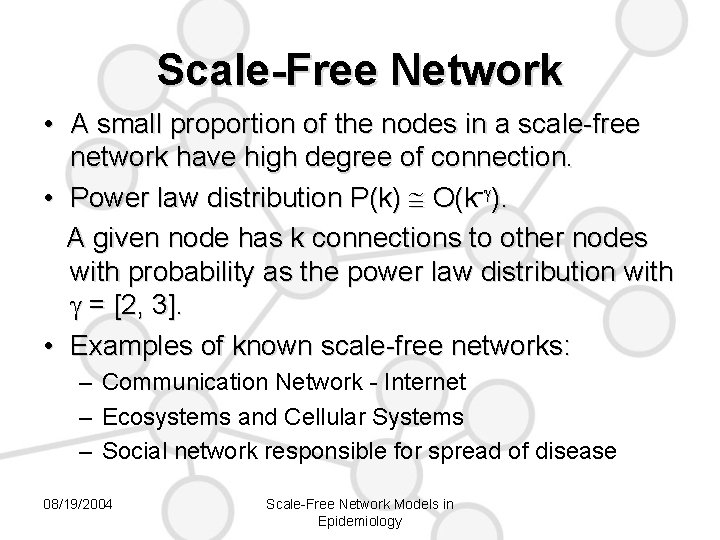 Scale-Free Network

• A small proportion of the nodes in a scale-free network have high degree of connection.

• Power law distribution $P(k) \cong O(k^{-\gamma})$.

A given node has k connections to other nodes with probability as the power law distribution with $\gamma = [2, 3]$.

• Examples of known scale-free networks:

– Communication Network - Internet

– Ecosystems and Cellular Systems

– Social network responsible for spread of disease

08/19/2004

Scale-Free Network Models in Epidemiology